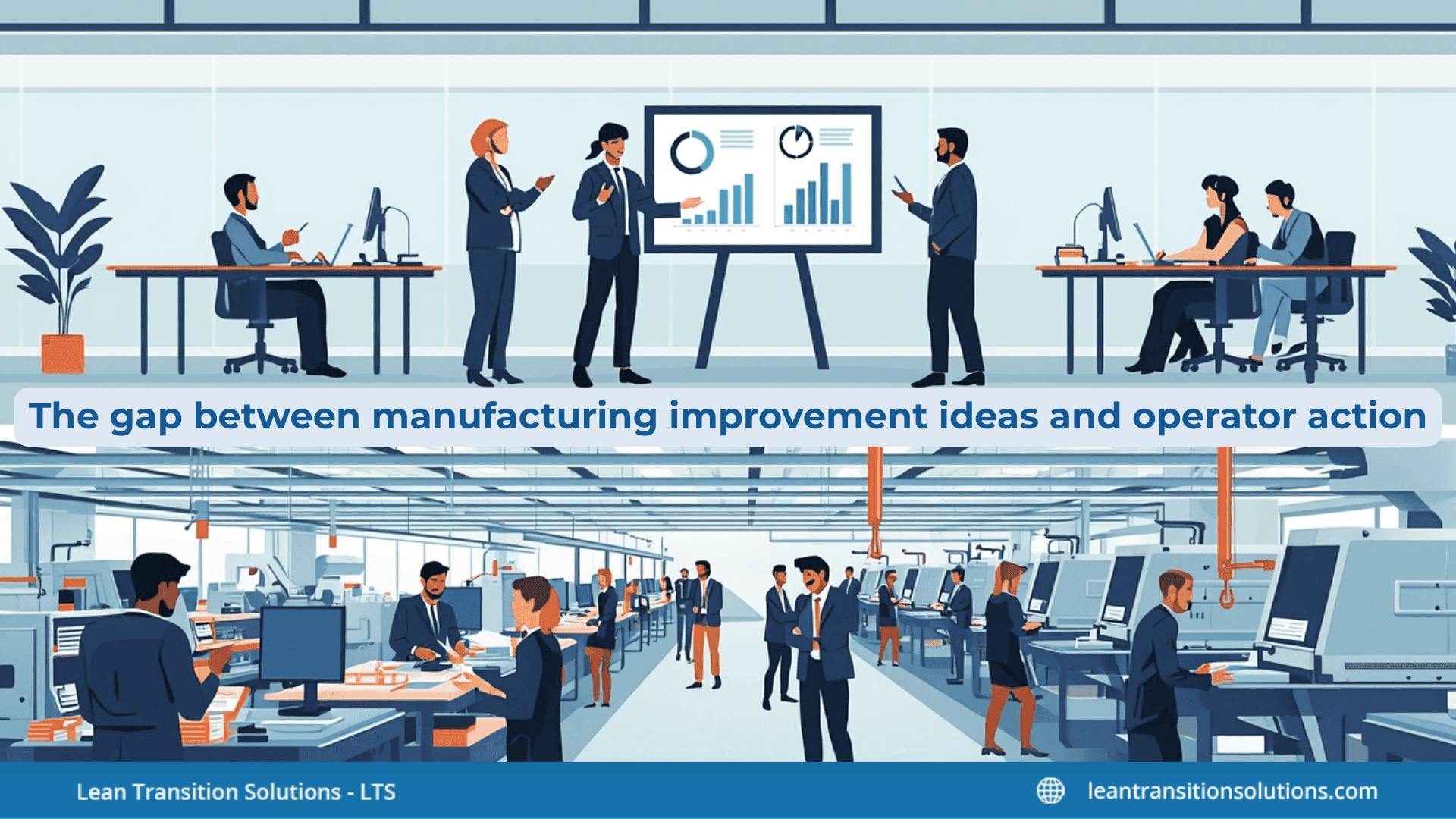 The gap between manufacturing improvement ideas and operator action

Lean Transition Solutions - LTS

leantransitionsolutions.com